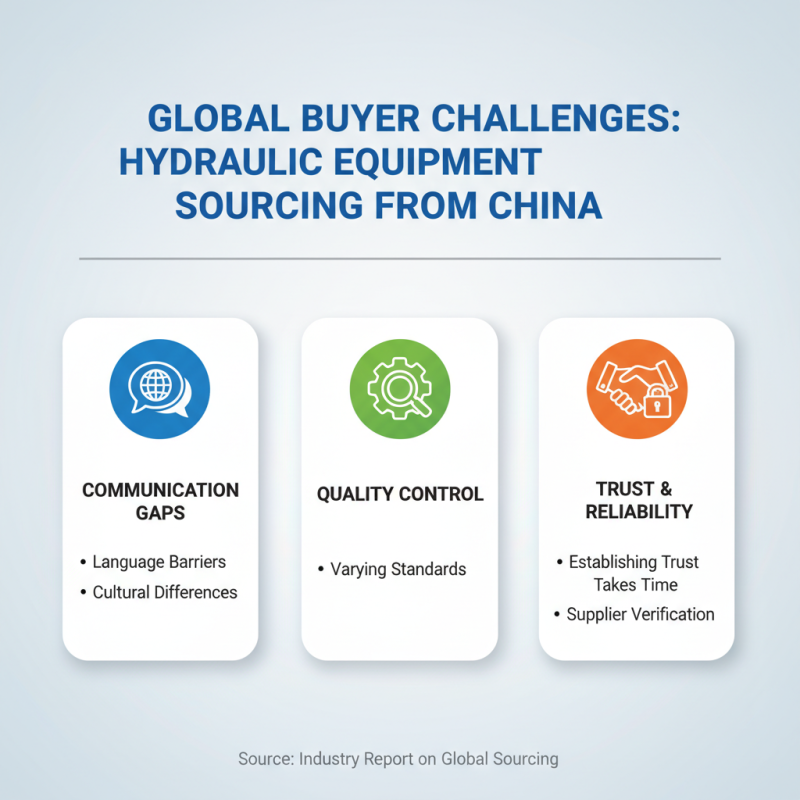 GLOBAL BUYER CHALLENGES: HYDRAULIC EQUIPMENT SOURCING FROM CHINA

COMMUNICATION GAPS

• Language Barriers
• Cultural Differences

QUALITY CONTROL

• Varying Standards

TRUST & RELIABILITY

• Establishing Trust Takes Time
• Supplier Verification

Source: Industry Report on Global Sourcing